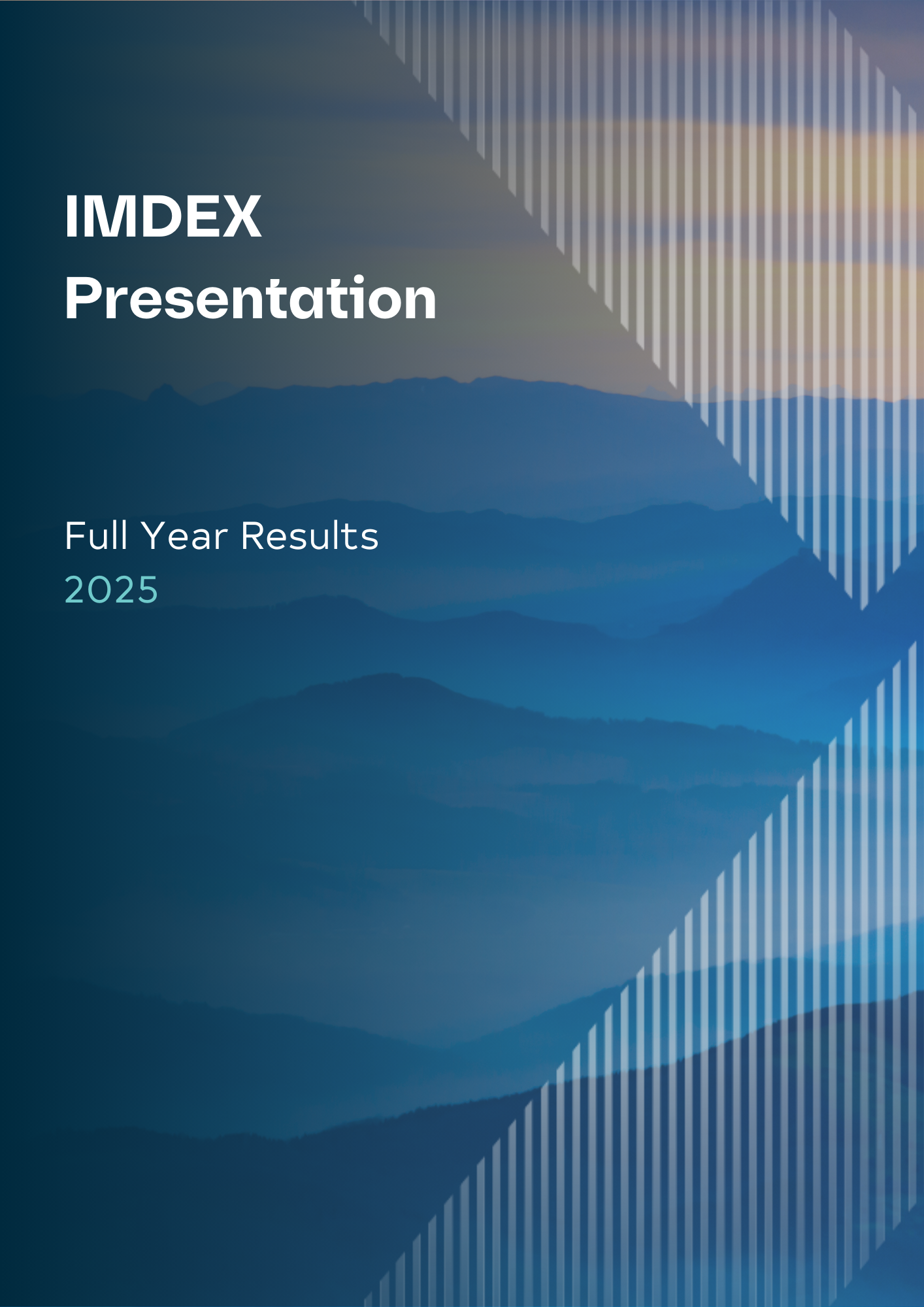 IMDEX
Presentation

Full Year Results
2025